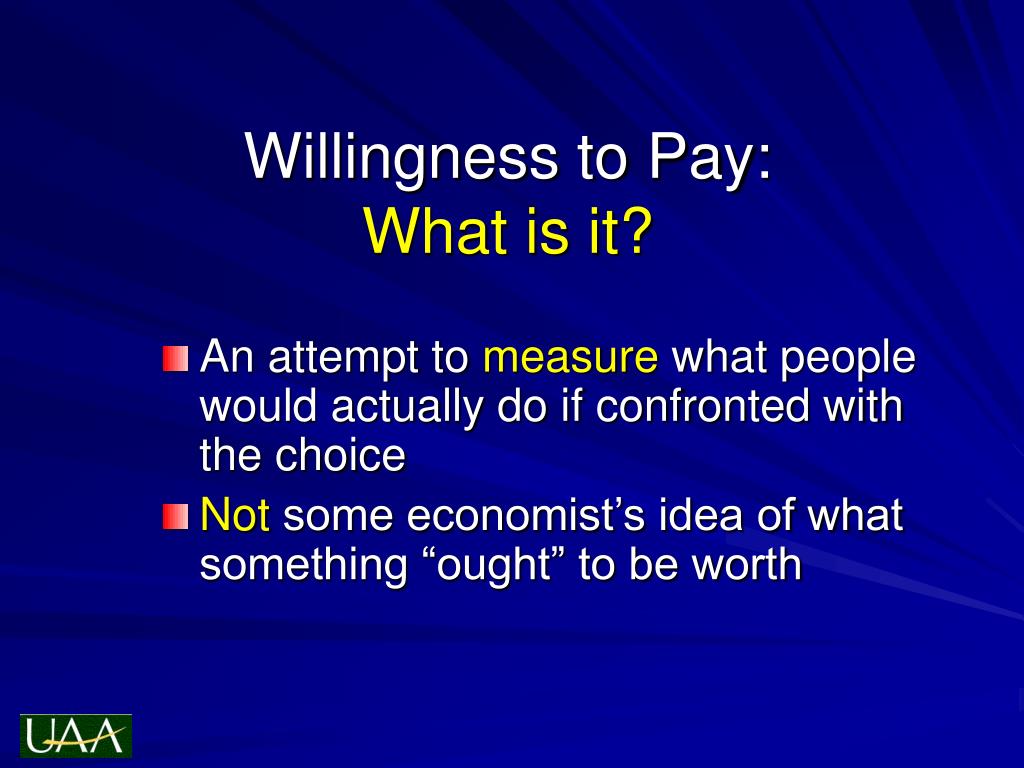 Willingness to Pay:
What is it?

An attempt to measure what people would actually do if confronted with the choice

Not some economist’s idea of what something “ought” to be worth

UAA